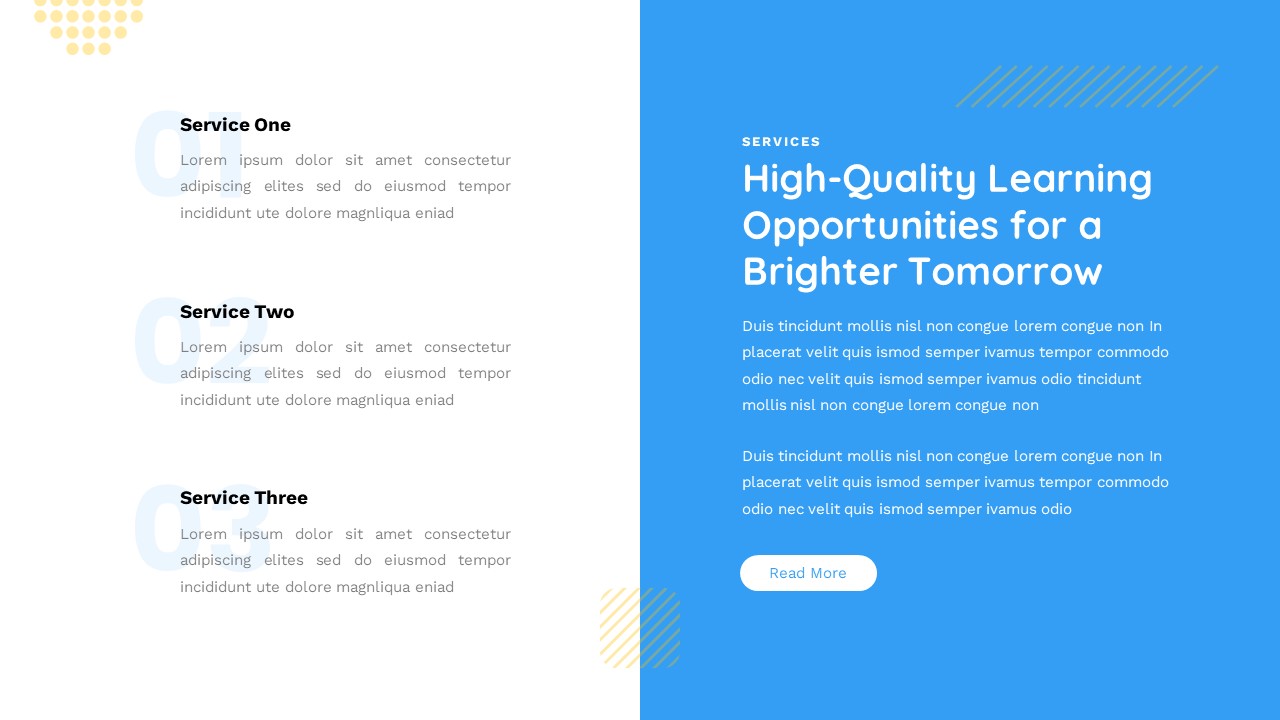 01

Service One

Lorem ipsum dolor sit amet consectetur adipiscing elites sed do eiusmod tempor incididunt ute dolore magnliqua eniad

02

Service Two

Lorem ipsum dolor sit amet consectetur adipiscing elites sed do eiusmod tempor incididunt ute dolore magnliqua eniad

03

Service Three

Lorem ipsum dolor sit amet consectetur adipiscing elites sed do eiusmod tempor incididunt ute dolore magnliqua eniad

SERVICES

High-Quality Learning Opportunities for a Brighter Tomorrow

Duis tincidunt mollis nisl non congue lorem congue non In placerat velit quis ismod semper ivamus tempor commodo odio nec velit quis ismod semper ivamus odio tincidunt mollis nisl non congue lorem congue non

Duis tincidunt mollis nisl non congue lorem congue non In placerat velit quis ismod semper ivamus tempor commodo odio nec velit quis ismod semper ivamus odio

Read More